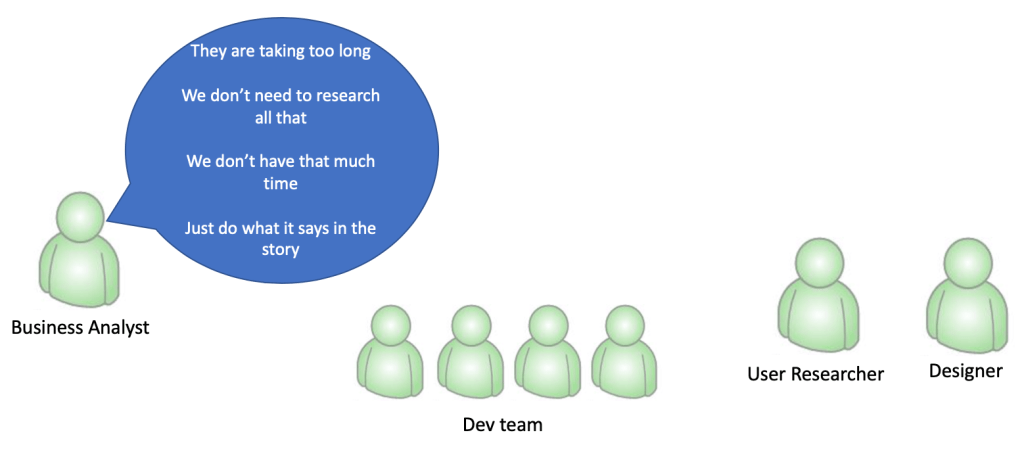 They are taking too long

We don't need to research all that

We don't have that much time

Just do what it says in the story

Business Analyst

Dev team

User Researcher

Designer